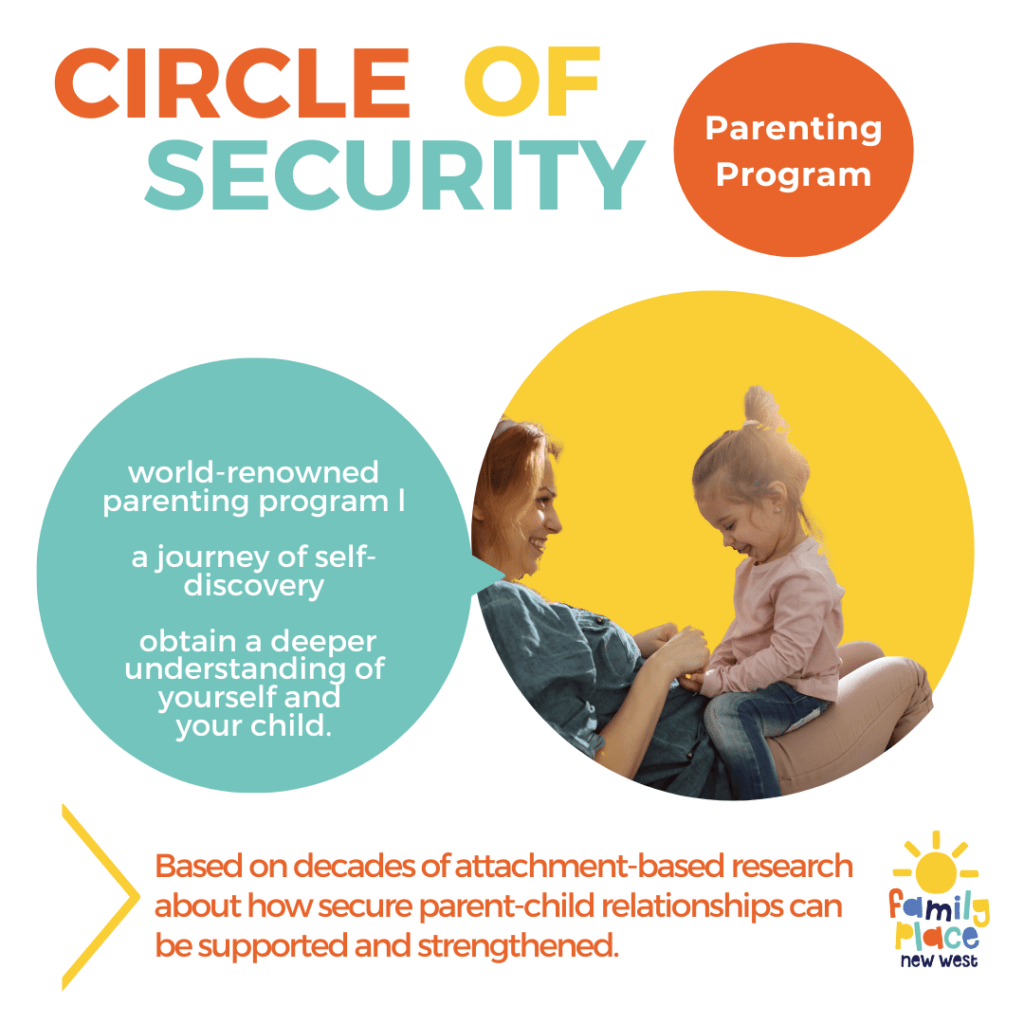 CIRCLE OF SECURITY

Parenting Program

world-renowned parenting program l

a journey of self-discovery

obtain a deeper understanding of yourself and your child.

Based on decades of attachment-based research about how secure parent-child relationships can be supported and strengthened.

family place
new west